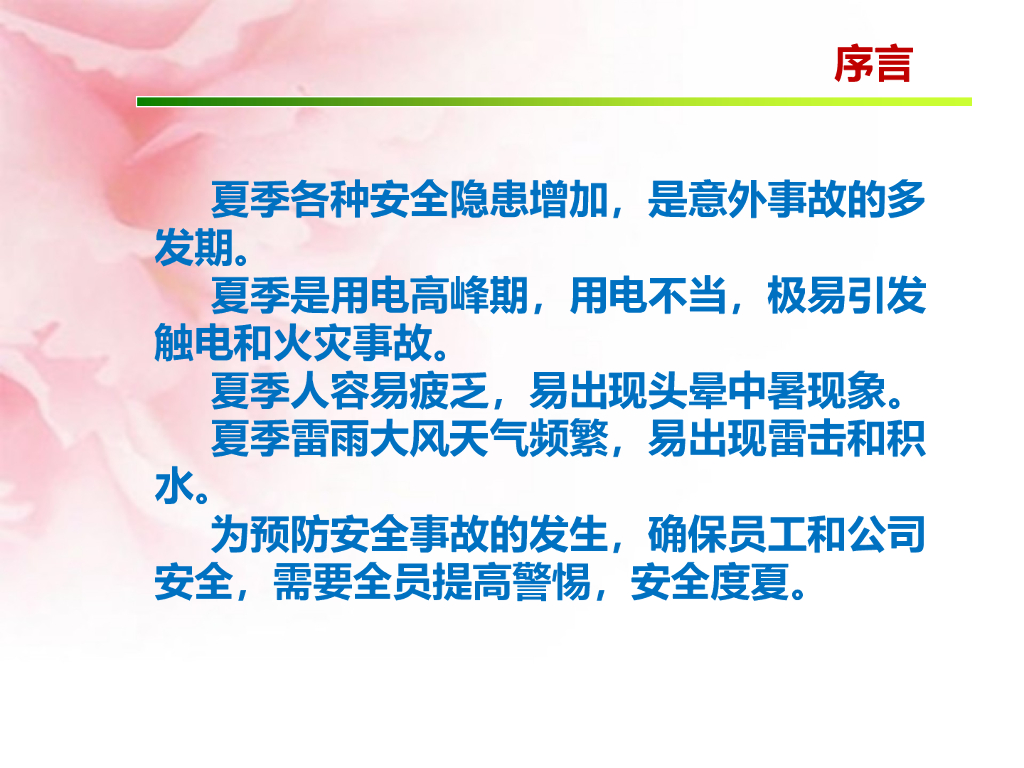 序言

夏季各种安全隐患增加，是意外事故的多发期。

夏季是用电高峰期，用电不当，极易引发触电和火灾事故。

夏季人容易疲乏，易出现头晕中暑现象。

夏季雷雨大风天气频繁，易出现雷击和积水。

为预防安全事故的发生，确保员工和公司安全，需要全员提高警惕，安全度夏。